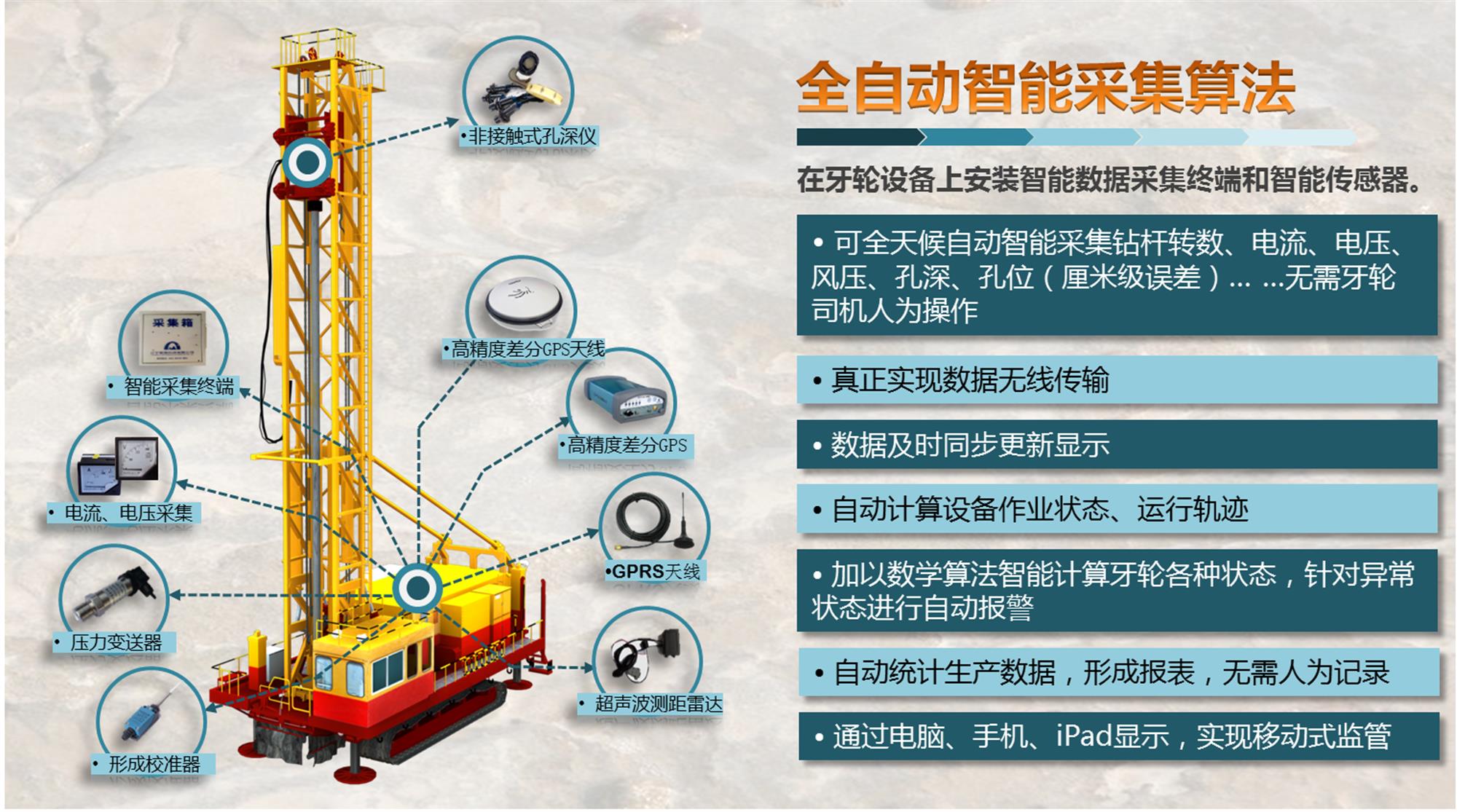 •非接触式孔深仪

采集箱

• 智能采集终端

•高精度差分GPS天线

•高精度差分GPS

• 电流、电压采集

•GPRS天线

• 压力变送器

• 超声波测距雷达

• 形成校准器

全自动智能采集算法

在牙轮设备上安装智能数据采集终端和智能传感器。

• 可全天候自动智能采集钻杆转数、电流、电压、风压、孔深、孔位（厘米级误差）... ...无需牙轮司机人为操作

• 真正实现数据无线传输

• 数据及时同步更新显示

• 自动计算设备作业状态、运行轨迹

• 加以数学算法智能计算牙轮各种状态，针对异常状态进行自动报警

• 自动统计生产数据，形成报表，无需人为记录

• 通过电脑、手机、iPad显示，实现移动式监管